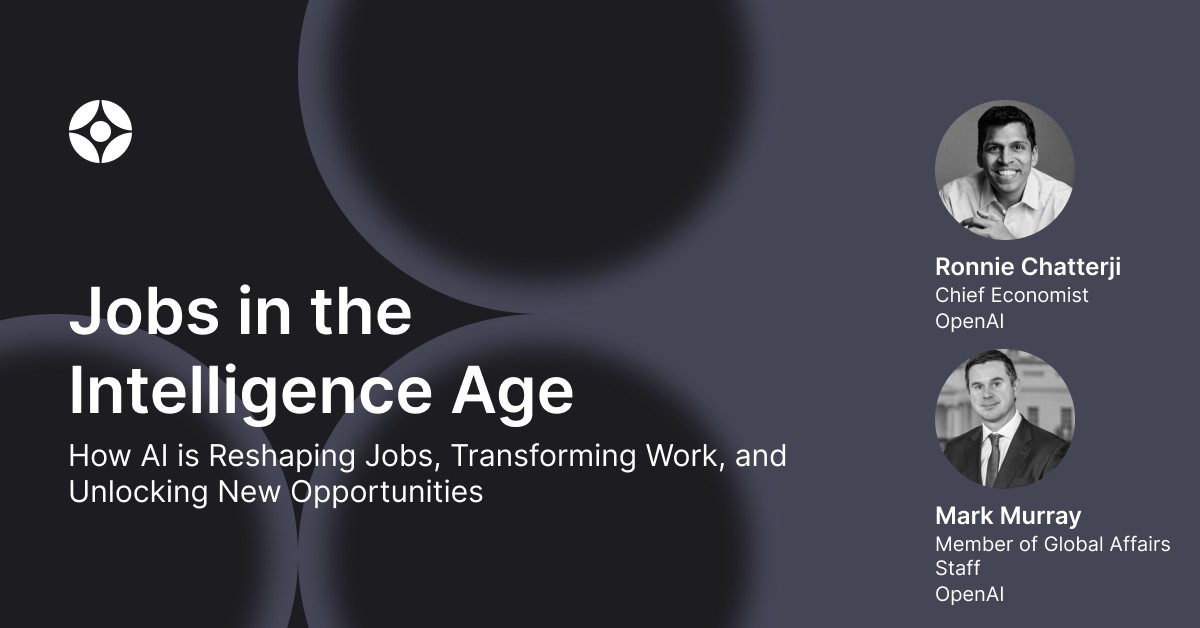 Jobs in the Intelligence Age

How AI is Reshaping Jobs, Transforming Work, and Unlocking New Opportunities

Ronnie Chatterji
Chief Economist
OpenAI

Mark Murray
Member of Global Affairs Staff
OpenAI